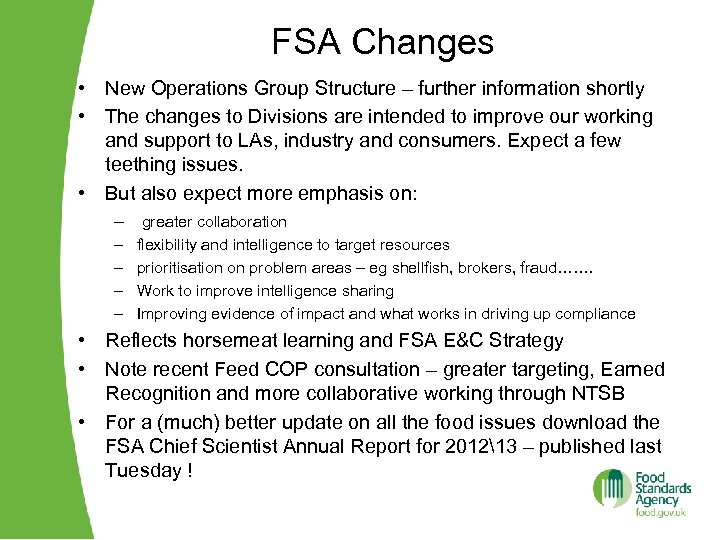 FSA Changes

• New Operations Group Structure – further information shortly

• The changes to Divisions are intended to improve our working and support to LAs, industry and consumers. Expect a few teething issues.

• But also expect more emphasis on:

– greater collaboration

– flexibility and intelligence to target resources

– prioritisation on problem areas – eg shellfish, brokers, fraud…….

– Work to improve intelligence sharing

– Improving evidence of impact and what works in driving up compliance

• Reflects horsemeat learning and FSA E&C Strategy

• Note recent Feed COP consultation – greater targeting, Earned Recognition and more collaborative working through NTSB

• For a (much) better update on all the food issues download the FSA Chief Scientist Annual Report for 2012\13 – published last Tuesday !

Food Standards Agency
food.gov.uk